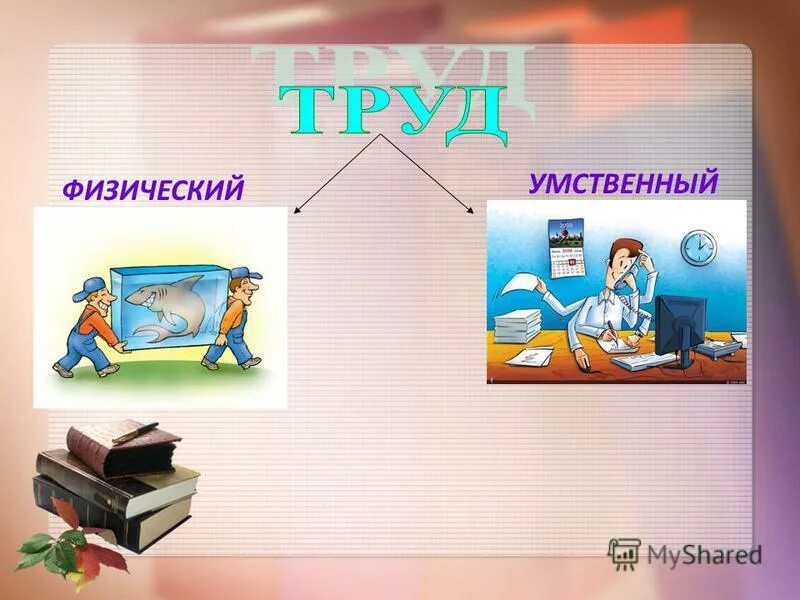 ТРУД

ФИЗИЧЕСКИЙ

УМСТВЕННЫЙ

MyShared